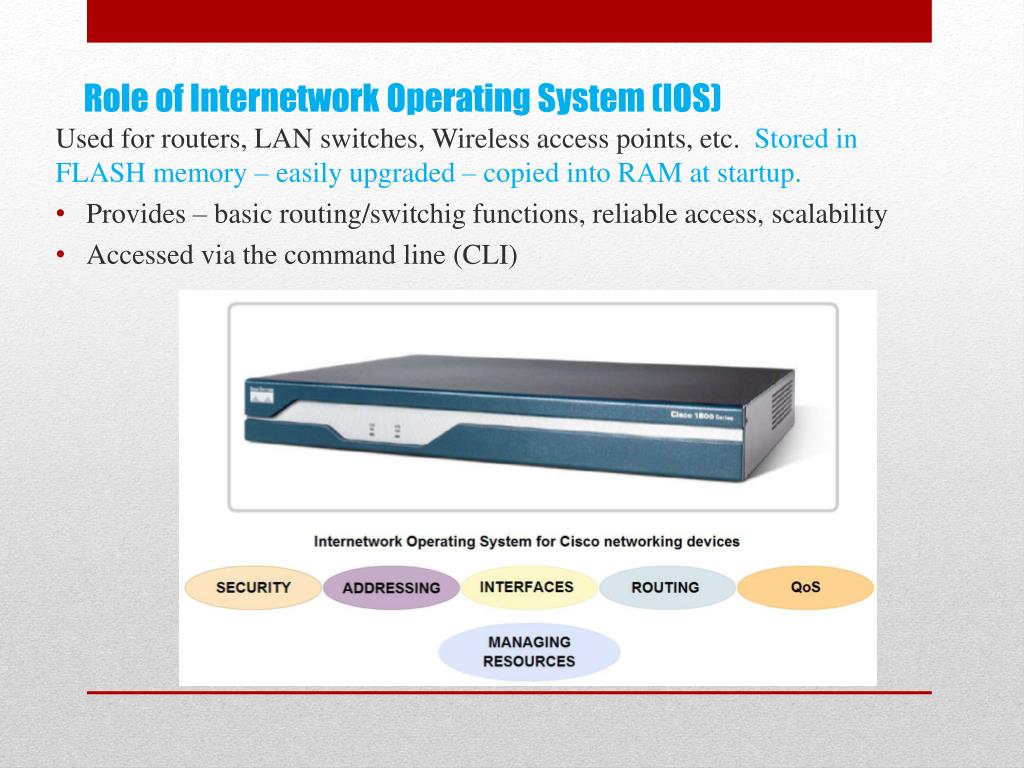 Role of Internetwork Operating System (IOS)

Used for routers, LAN switches, Wireless access points, etc. Stored in FLASH memory – easily upgraded – copied into RAM at startup.

• Provides – basic routing/switchig functions, reliable access, scalability
• Accessed via the command line (CLI)

Cisco 1800 Series

Internetwork Operating System for Cisco networking devices

SECURITY
ADDRESSING
INTERFACES
ROUTING
QoS
MANAGING RESOURCES